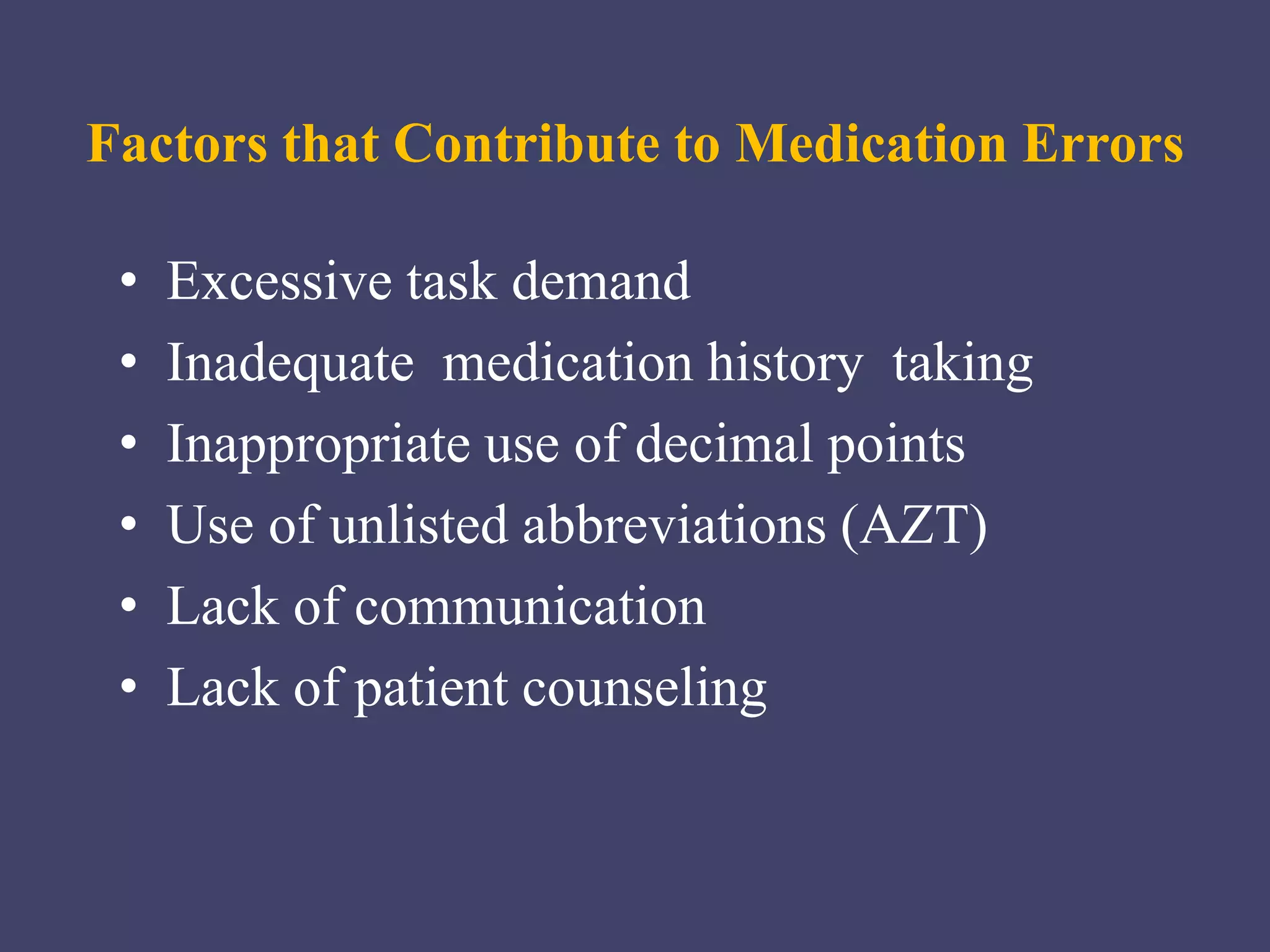 Factors that Contribute to Medication Errors

• Excessive task demand
• Inadequate medication history taking
• Inappropriate use of decimal points
• Use of unlisted abbreviations (AZT)
• Lack of communication
• Lack of patient counseling